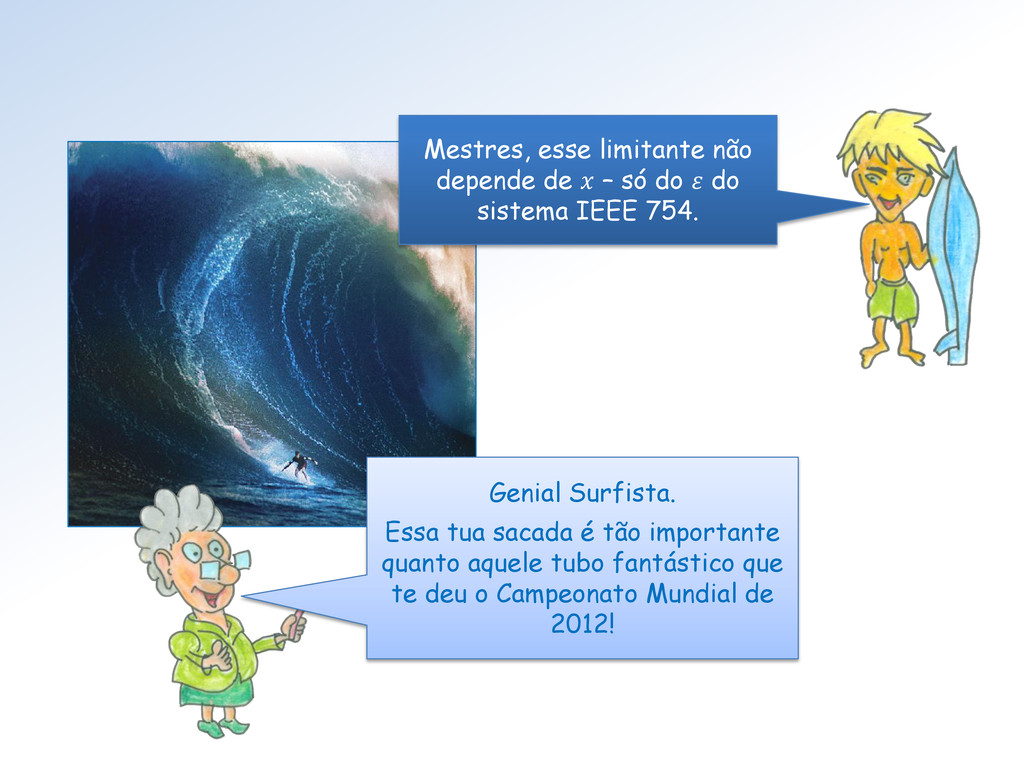 Mestres, esse limitante não depende de $x$ – só do $\varepsilon$ do sistema IEEE 754.

Genial Surfista.

Essa tua sacada é tão importante quanto aquele tubo fantástico que te deu o Campeonato Mundial de 2012!